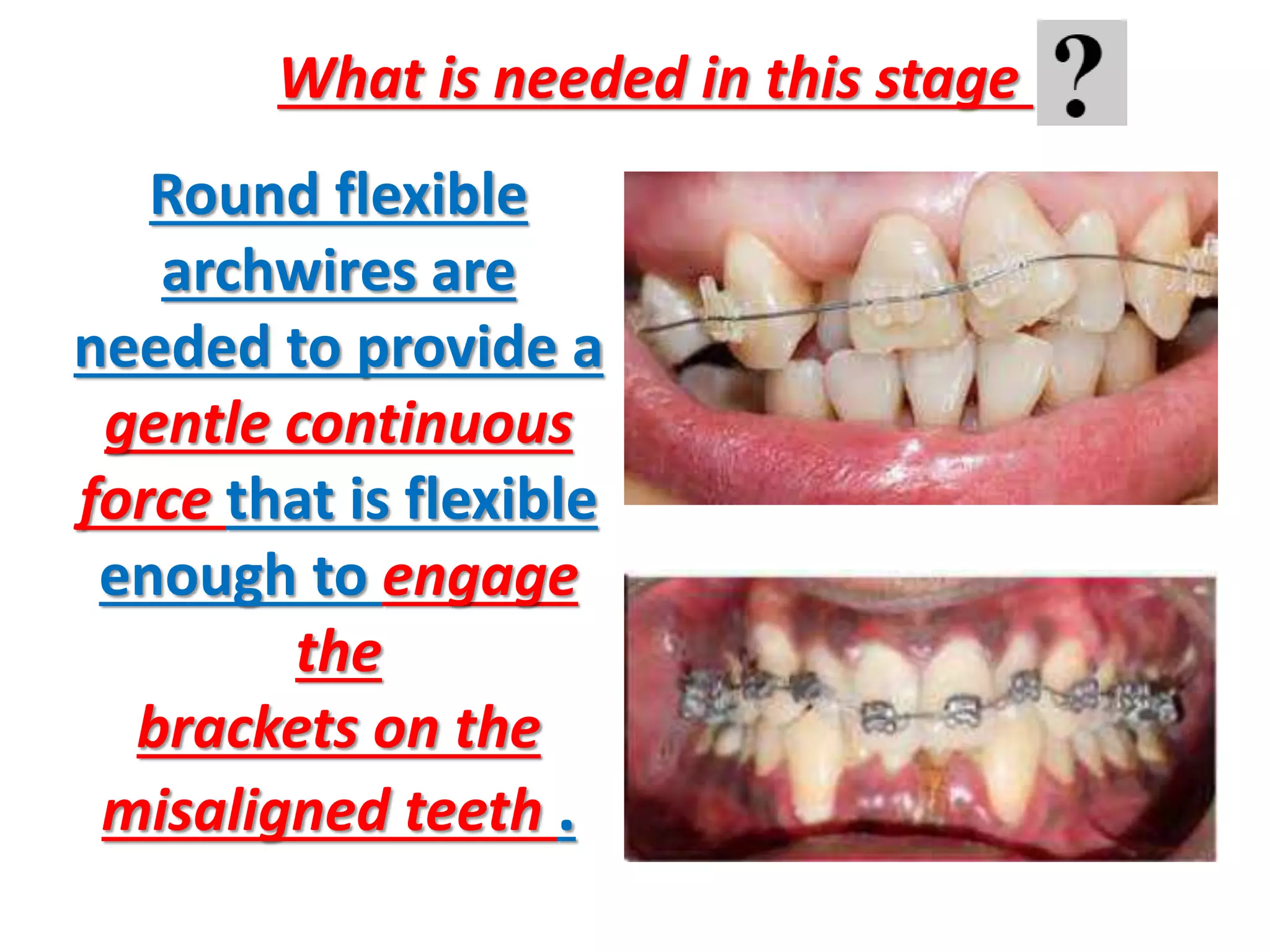 What is needed in this stage ?

Round flexible archwires are needed to provide a gentle continuous force that is flexible enough to engage the brackets on the misaligned teeth .